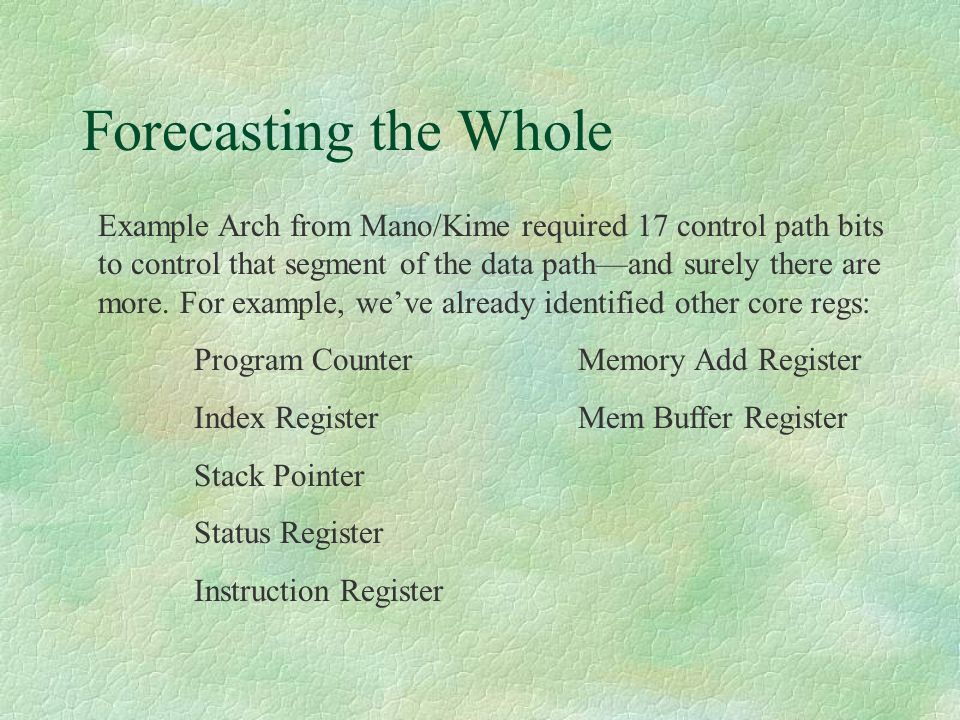 Forecasting the Whole

Example Arch from Mano/Kime required 17 control path bits to control that segment of the data path—and surely there are more. For example, we've already identified other core regs:

Program Counter
Index Register
Stack Pointer
Status Register
Instruction Register

Memory Add Register
Mem Buffer Register